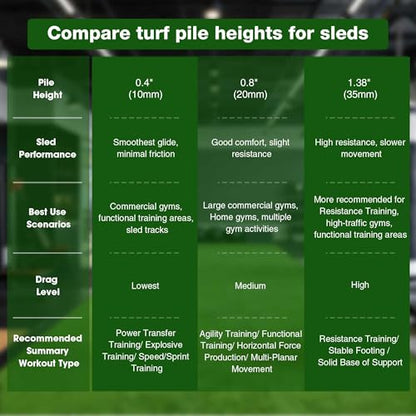 Compare turf pile heights for sleds

| Pile Height | 0.4" (10mm) | 0.8" (20mm) | 1.38" (35mm) |
|---|---|---|---|
| Sled Performance | Smoothest glide, minimal friction | Good comfort, slight resistance | High resistance, slower movement |
| Best Use Scenarios | Commercial gyms, functional training areas, sled tracks | Large commercial gyms, Home gyms, multiple gym activities | More recommended for Resistance Training, high-traffic gyms, functional training areas |
| Drag Level | Lowest | Medium | High |
| Recommended Summary Workout Type | Power Transfer Training/ Explosive Training/ Speed/Sprint Training | Agility Training/ Functional Training/ Horizontal Force Production/ Multi-Planar Movement | Resistance Training/ Stable Footing / Solid Base of Support |